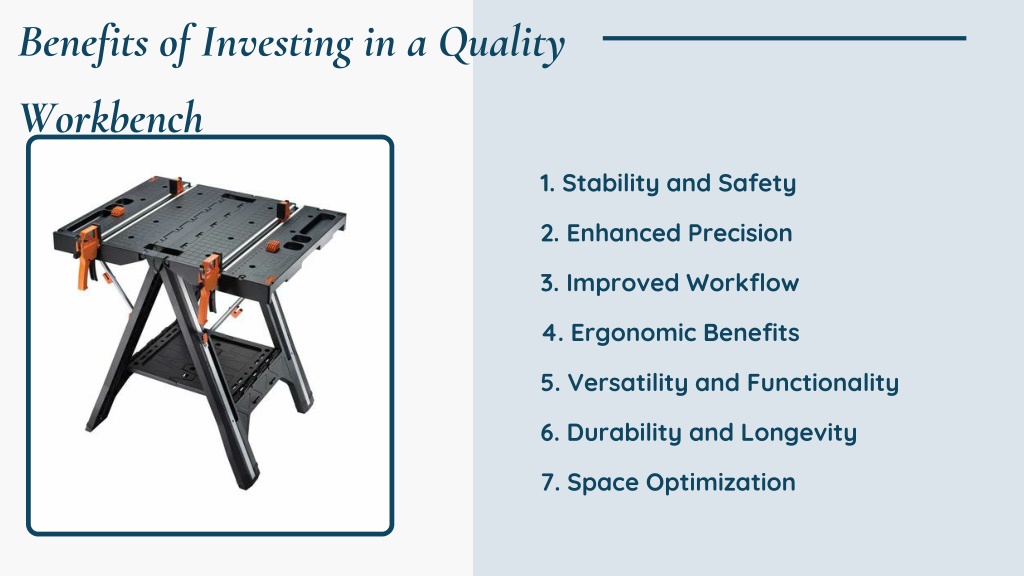 Benefits of Investing in a Quality Workbench

1. Stability and Safety
2. Enhanced Precision
3. Improved Workflow
4. Ergonomic Benefits
5. Versatility and Functionality
6. Durability and Longevity
7. Space Optimization